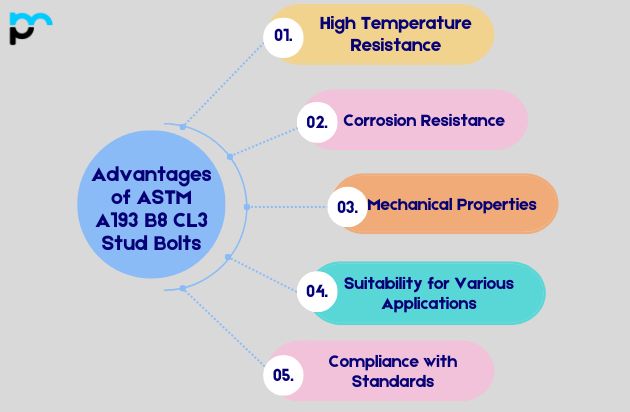 Advantages of ASTM A193 B8 CL3 Stud Bolts

01. High Temperature Resistance

02. Corrosion Resistance

03. Mechanical Properties

04. Suitability for Various Applications

05. Compliance with Standards